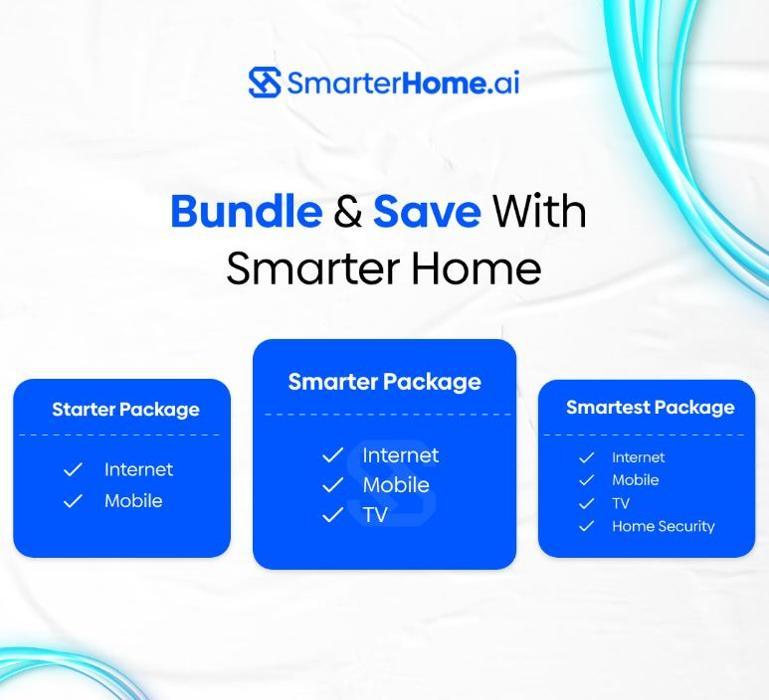 SmarterHome.ai

Bundle & Save With Smarter Home

Starter Package

✓ Internet
✓ Mobile

Smarter Package

✓ Internet
✓ Mobile
✓ TV

Smartest Package

✓ Internet
✓ Mobile
✓ TV
✓ Home Security